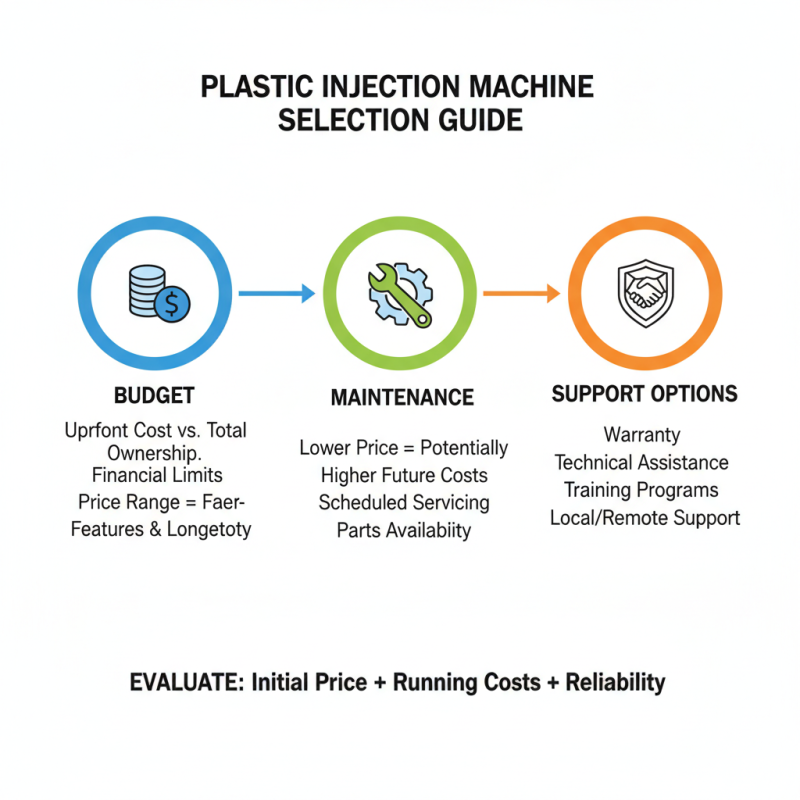 PLASTIC INJECTION MACHINE SELECTION GUIDE

BUDGET

Uprfont Cost vs. Total Ownership.
Financial Limits
Price Range = Faer-
Features & Longetoty

MAINTENANCE

Lower Price = Potentially
Higher Future Costs
Scheduled Servicing
Parts Availabiity

SUPPORT OPTIONS

Warranty
Technical Assistance
Training Programs
Local/Remote Support

EVALUATE: Initial Price + Running Costs + Reliability